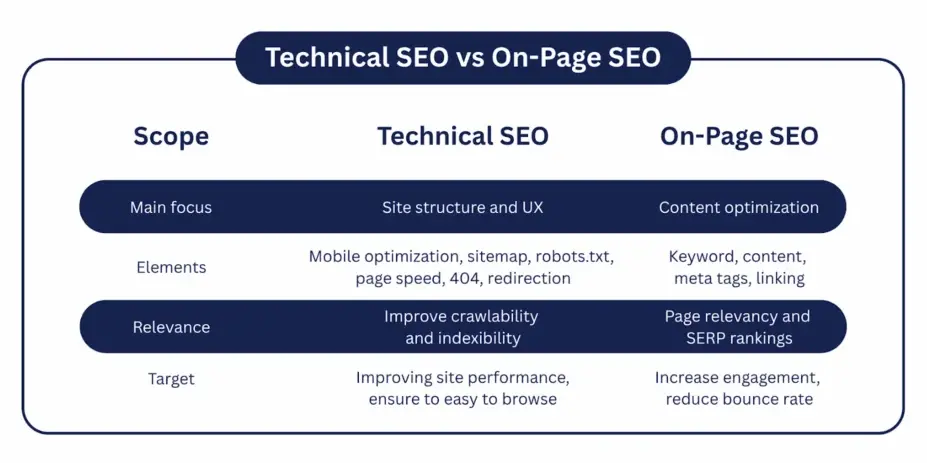 Technical SEO vs On-Page SEO

| Scope | Technical SEO | On-Page SEO |
|---|---|---|
| Main focus | Site structure and UX | Content optimization |
| Elements | Mobile optimization, sitemap, robots.txt, page speed, 404, redirection | Keyword, content, meta tags, linking |
| Relevance | Improve crawlability and indexibility | Page relevancy and SERP rankings |
| Target | Improving site performance, ensure to easy to browse | Increase engagement, reduce bounce rate |